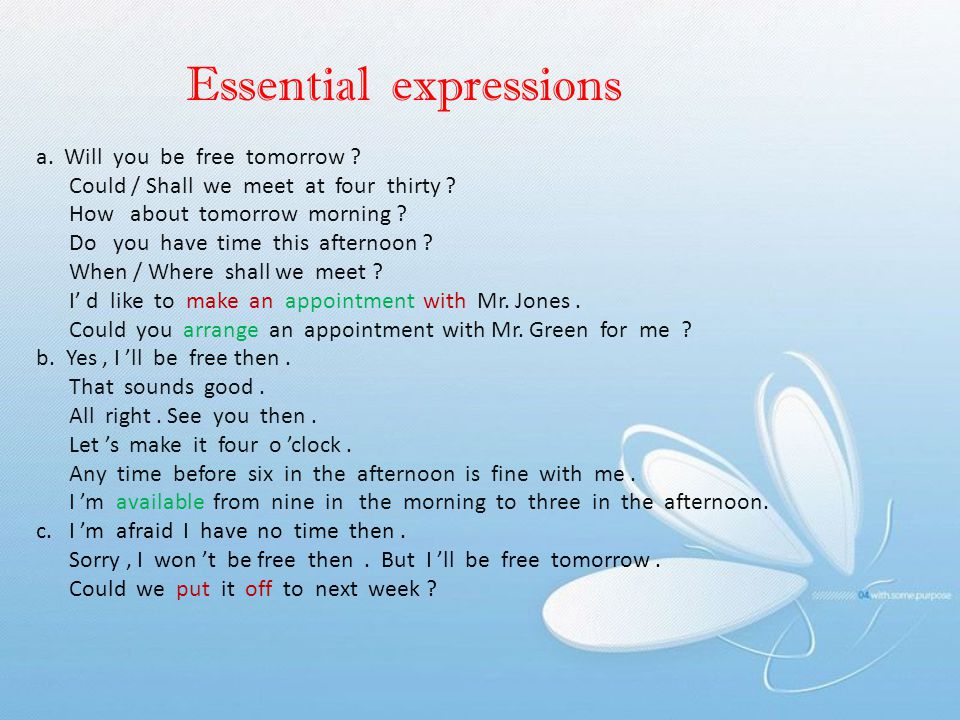 Essential expressions

a. Will you be free tomorrow ?
Could / Shall we meet at four thirty ?
How about tomorrow morning ?
Do you have time this afternoon ?
When / Where shall we meet ?
I' d like to make an appointment with Mr. Jones .
Could you arrange an appointment with Mr. Green for me ?
b. Yes , I 'll be free then .
That sounds good .
All right . See you then .
Let 's make it four o 'clock .
Any time before six in the afternoon is fine with me .
I 'm available from nine in the morning to three in the afternoon.
c. I 'm afraid I have no time then .
Sorry , I won 't be free then . But I 'll be free tomorrow .
Could we put it off to next week ?

04 with some purpose